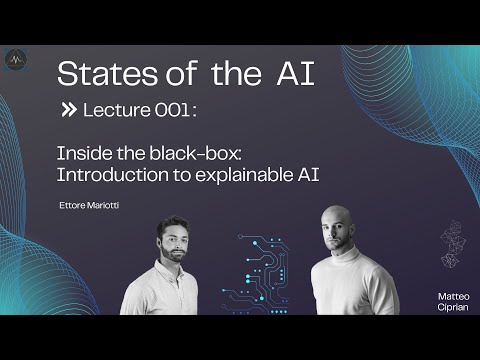 States of the AI

» Lecture 001:

Inside the black-box: Introduction to explainable AI

Ettore Mariotti

Matteo Ciprian